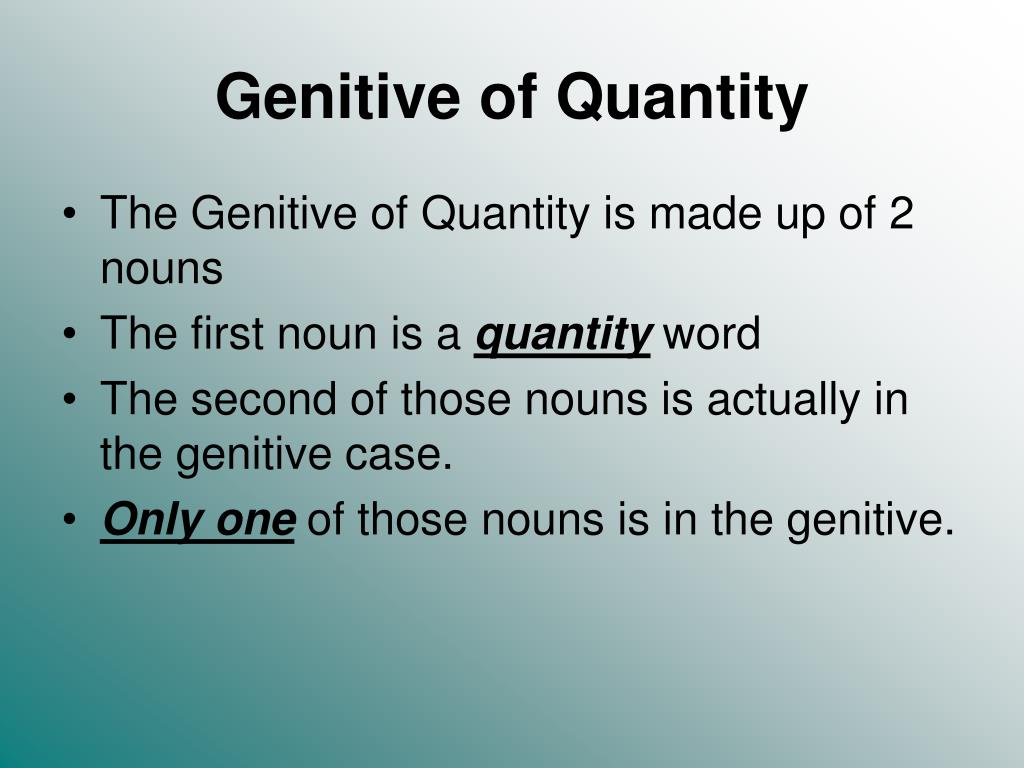 Genitive of Quantity

• The Genitive of Quantity is made up of 2 nouns
• The first noun is a quantity word
• The second of those nouns is actually in the genitive case.
• Only one of those nouns is in the genitive.